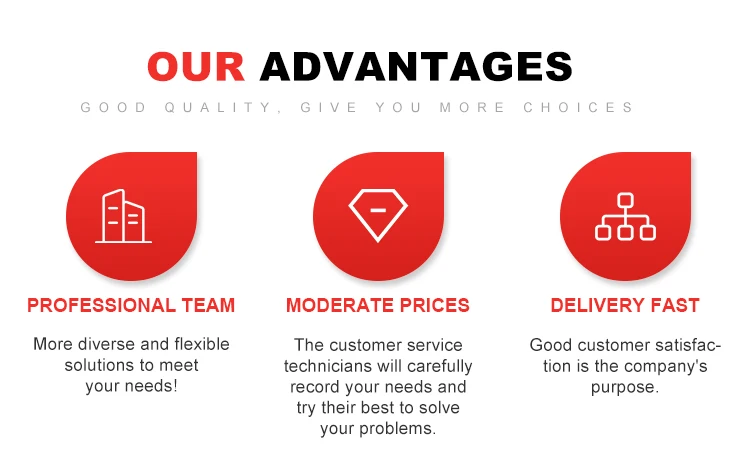 OUR ADVANTAGES

GOOD QUALITY, GIVE YOU MORE CHOICES

PROFESSIONAL TEAM

More diverse and flexible solutions to meet your needs!

MODERATE PRICES

The customer service technicians will carefully record your needs and try their best to solve your problems.

DELIVERY FAST

Good customer satisfaction is the company's purpose.